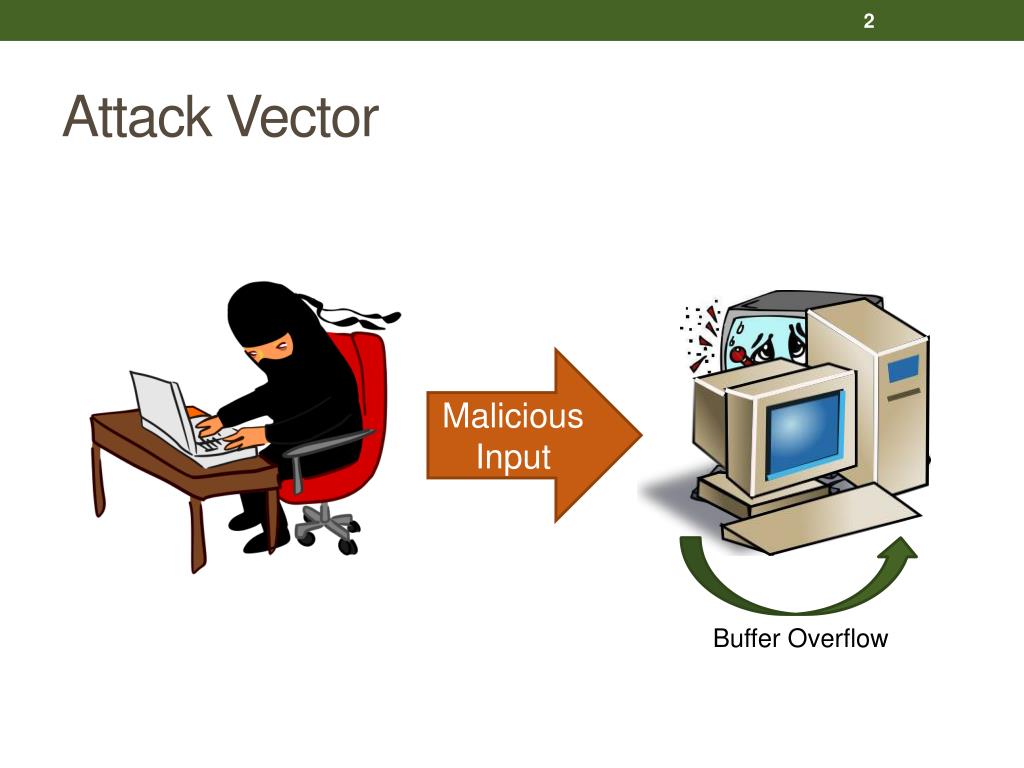 2

Attack Vector

Malicious Input

Buffer Overflow